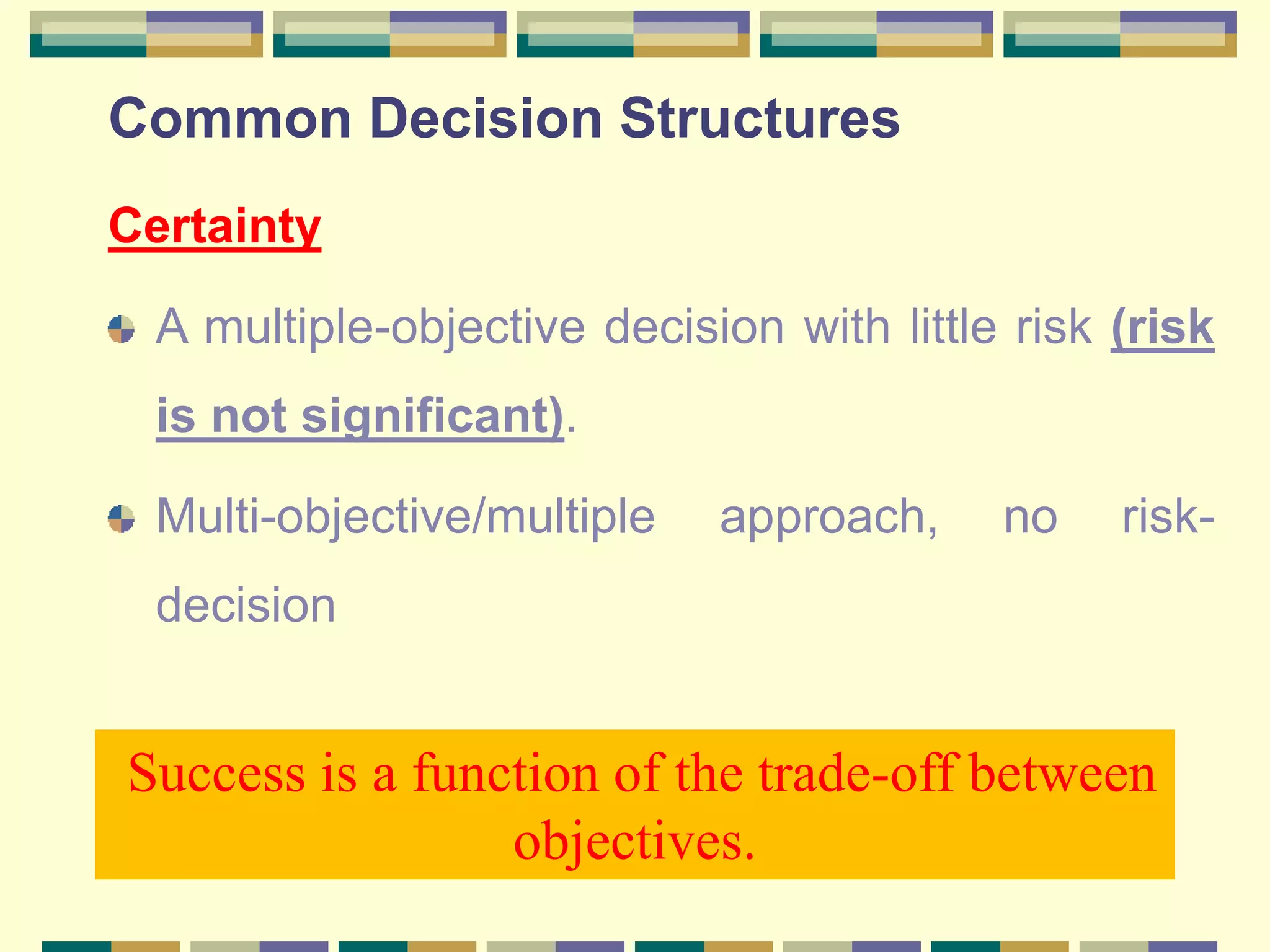 Common Decision Structures

Certainty

A multiple-objective decision with little risk (risk is not significant).

Multi-objective/multiple approach, no risk-decision

Success is a function of the trade-off between objectives.